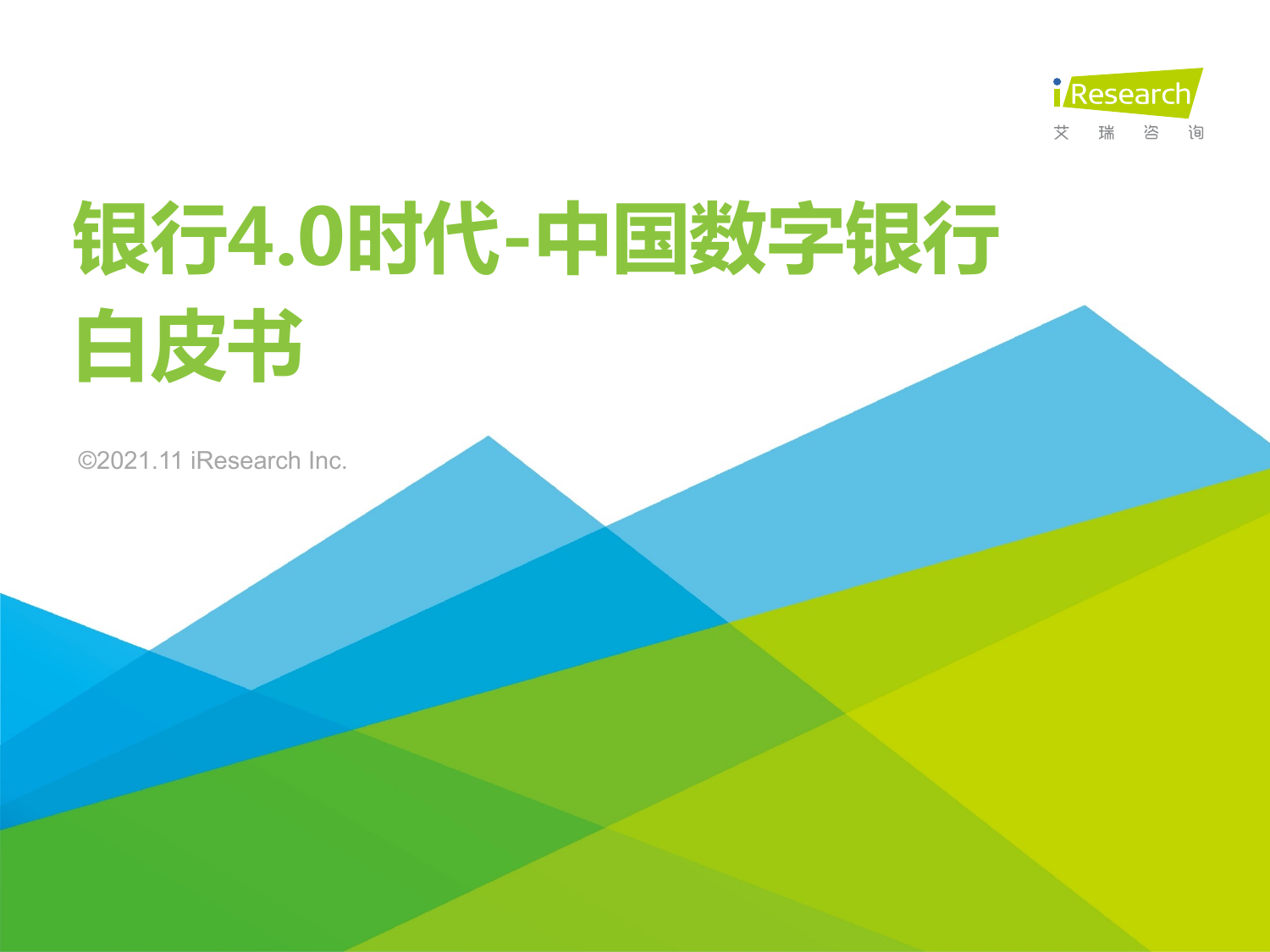 iResearch
艾 瑞 咨 询

银行4.0时代-中国数字银行白皮书

©2021.11 iResearch Inc.